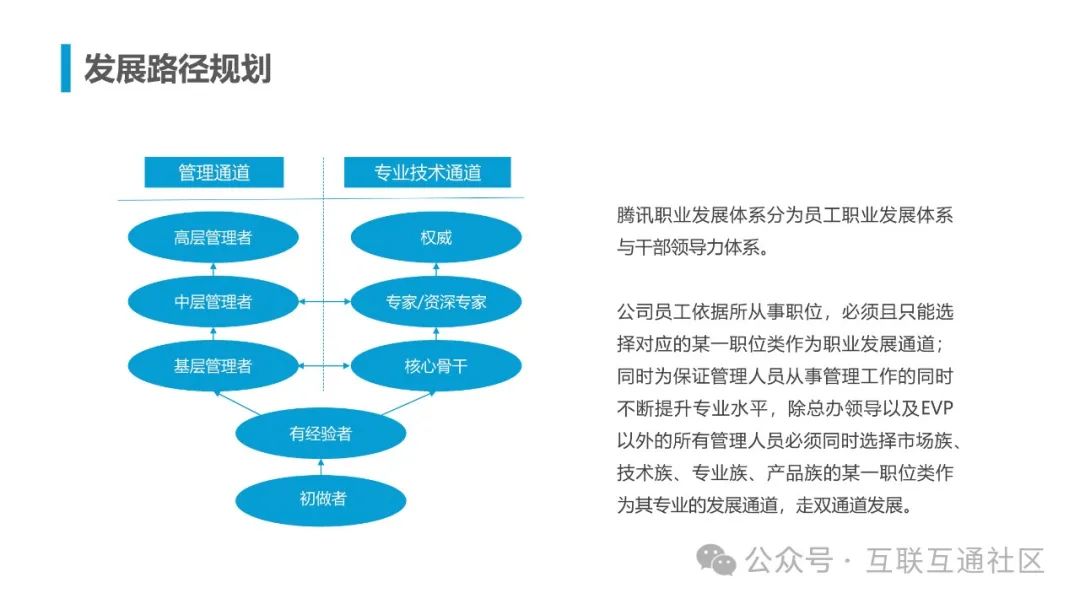 发展路径规划

管理通道

专业技术通道

高层管理者

权威

中层管理者

专家/资深专家

基层管理者

核心骨干

有经验者

初做者

腾讯职业发展体系分为员工职业发展体系与干部领导力体系。

公司员工依据所从事职位，必须且只能选择对应的某一职位类作为职业发展通道；同时为保证管理人员从事管理工作的同时不断提升专业水平，除总办领导以及EVP以外的所有管理人员必须同时选择市场族、技术族、专业族、产品族的某一职位类作为其专业的发展通道，走双通道发展。

公众号 · 互联互通社区